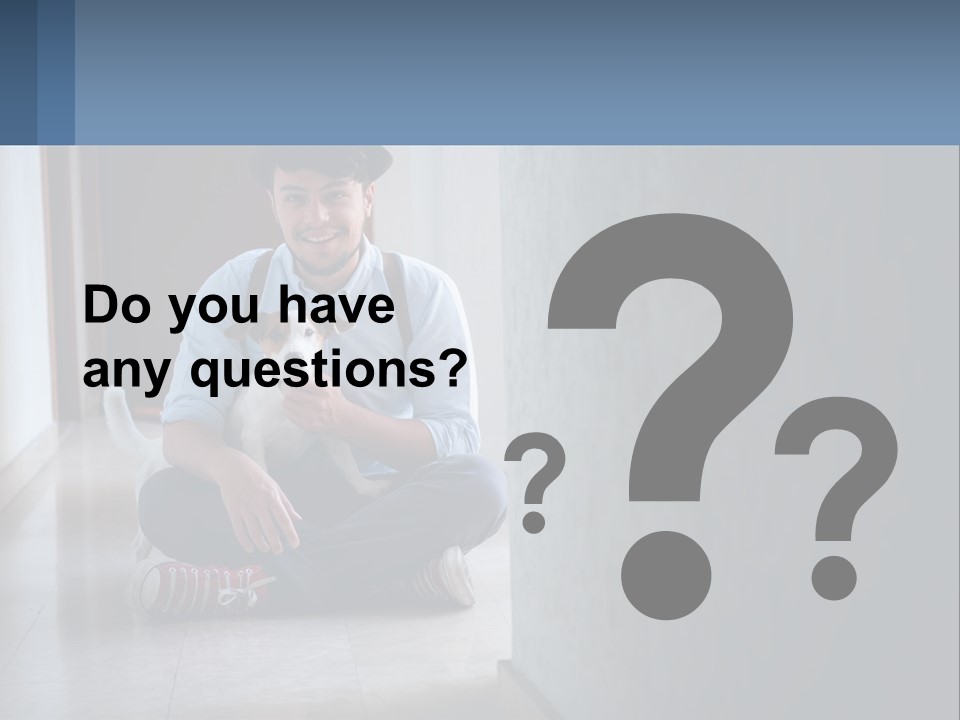 Do you have any questions?

?
?
?